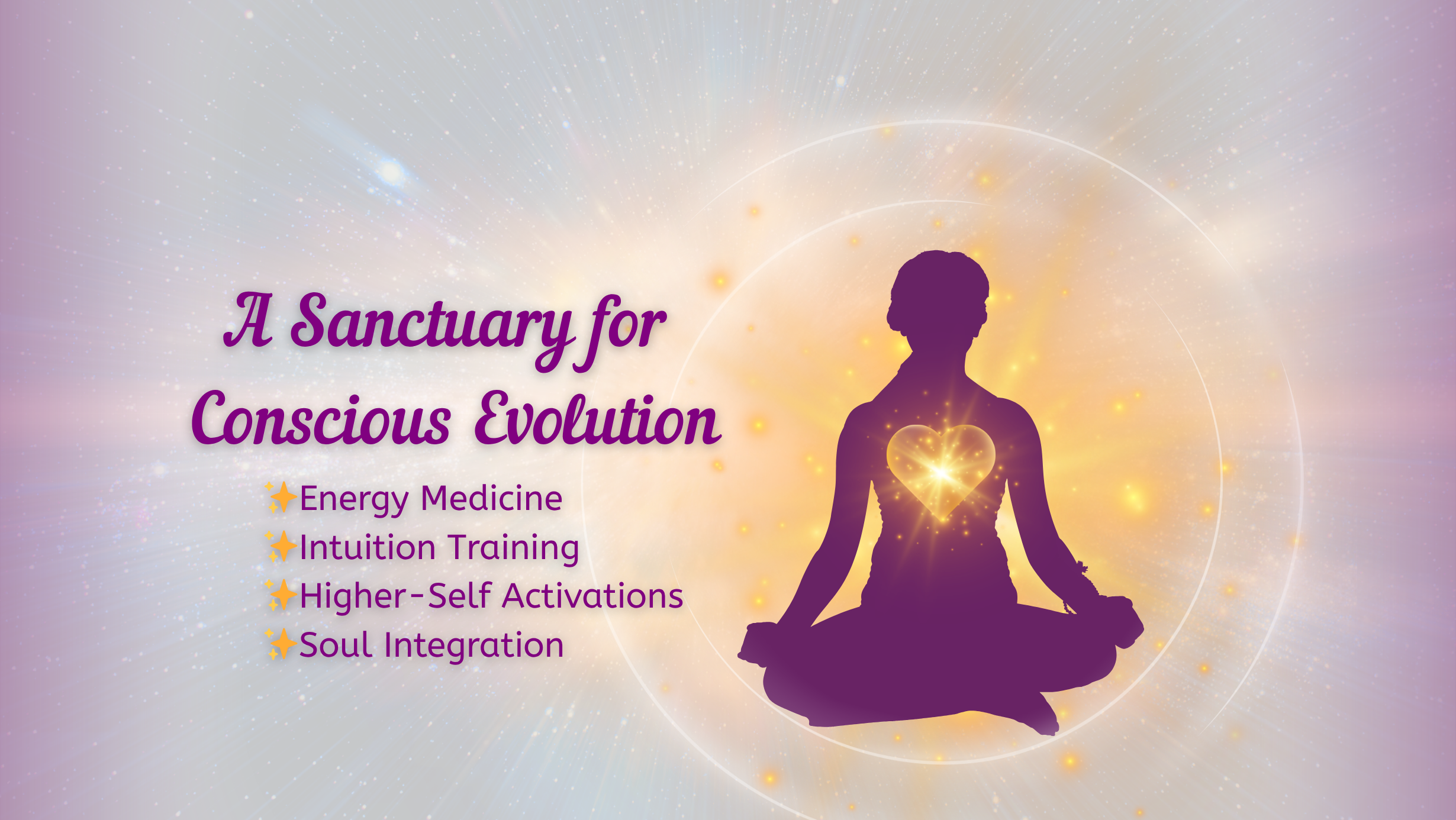 A Sanctuary for Conscious Evolution

✨Energy Medicine
✨Intuition Training
✨Higher-Self Activations
✨Soul Integration